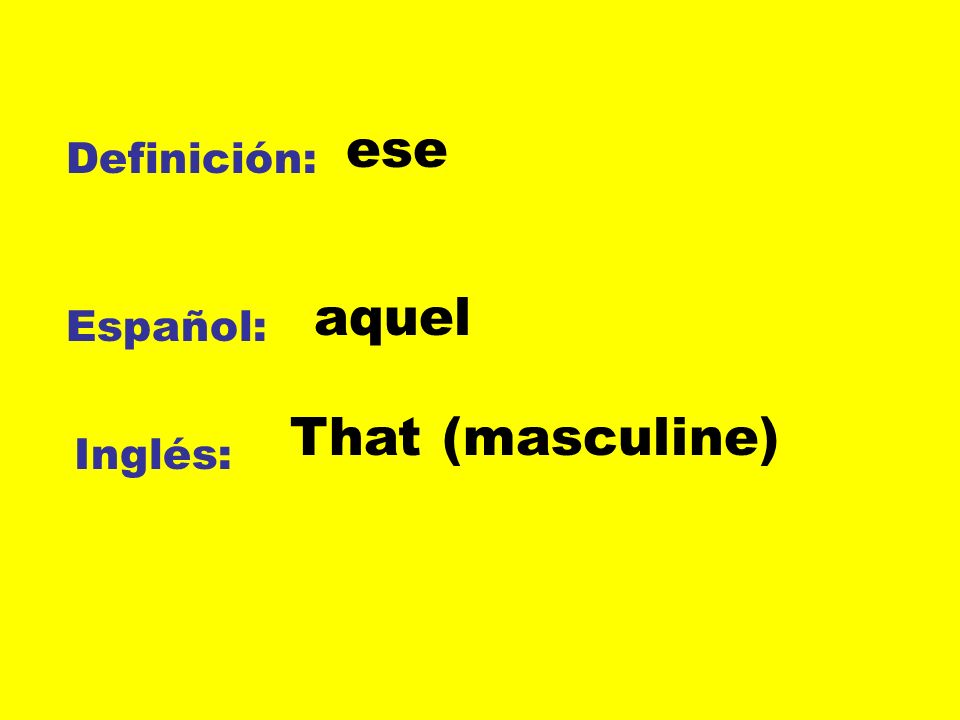 Definición: ese

Español: aquel

Inglés: That (masculine)